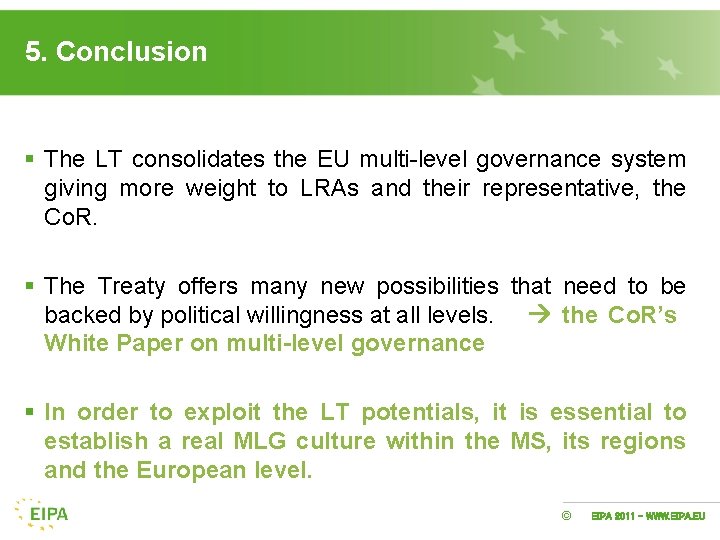 5. Conclusion

▪ The LT consolidates the EU multi-level governance system giving more weight to LRAs and their representative, the CoR.

▪ The Treaty offers many new possibilities that need to be backed by political willingness at all levels. → the CoR's White Paper on multi-level governance

▪ In order to exploit the LT potentials, it is essential to establish a real MLG culture within the MS, its regions and the European level.

EIPA

© EIPA 2011 – WWW.EIPA.EU